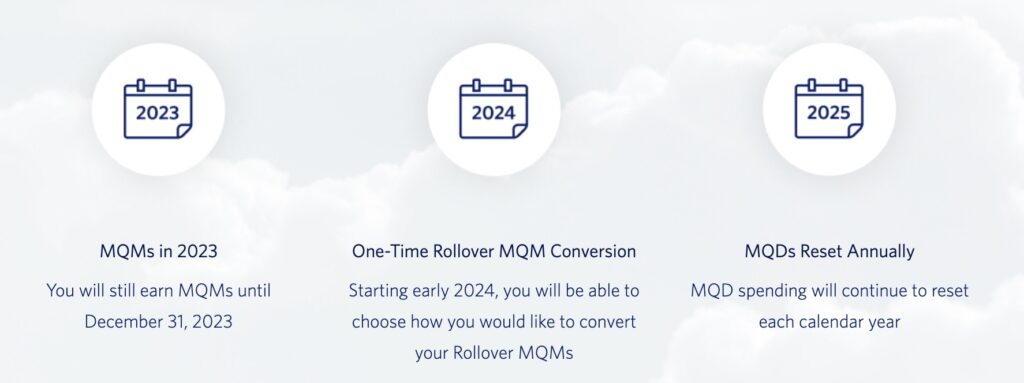 2023

MQMs in 2023

You will still earn MQMs until December 31, 2023

2024

One-Time Rollover MQM Conversion

Starting early 2024, you will be able to choose how you would like to convert your Rollover MQMs

2025

MQDs Reset Annually

MQD spending will continue to reset each calendar year